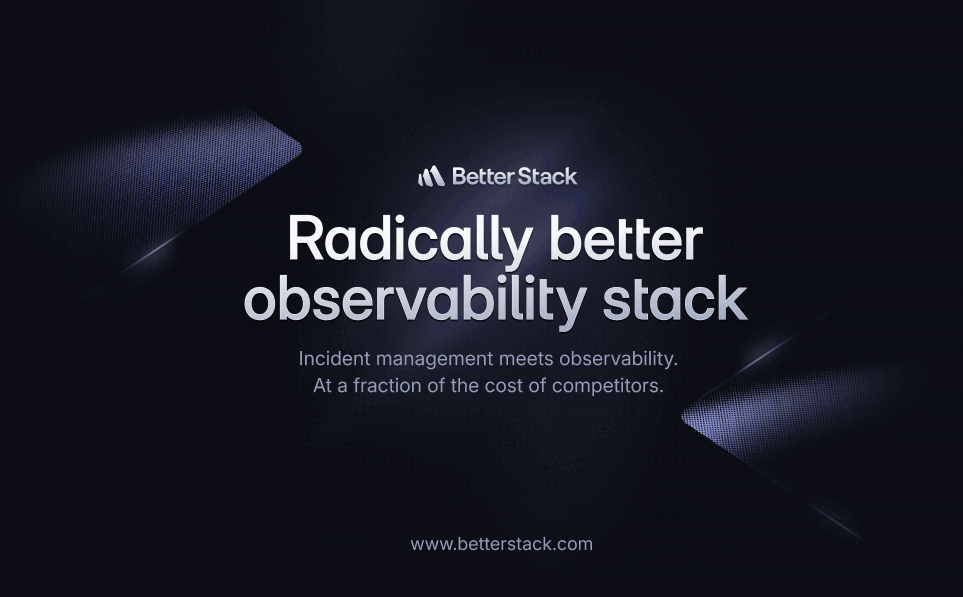 Better Stack

Radically better observability stack

Incident management meets observability.
At a fraction of the cost of competitors.

www.betterstack.com